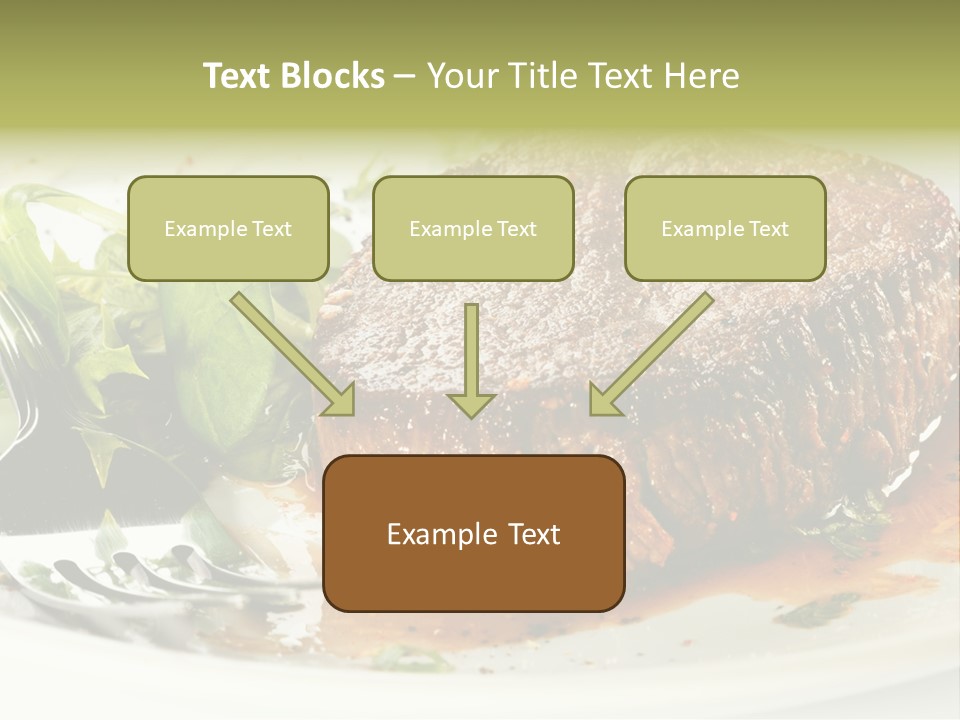 Text Blocks – Your Title Text Here

Example Text

Example Text

Example Text

Example Text